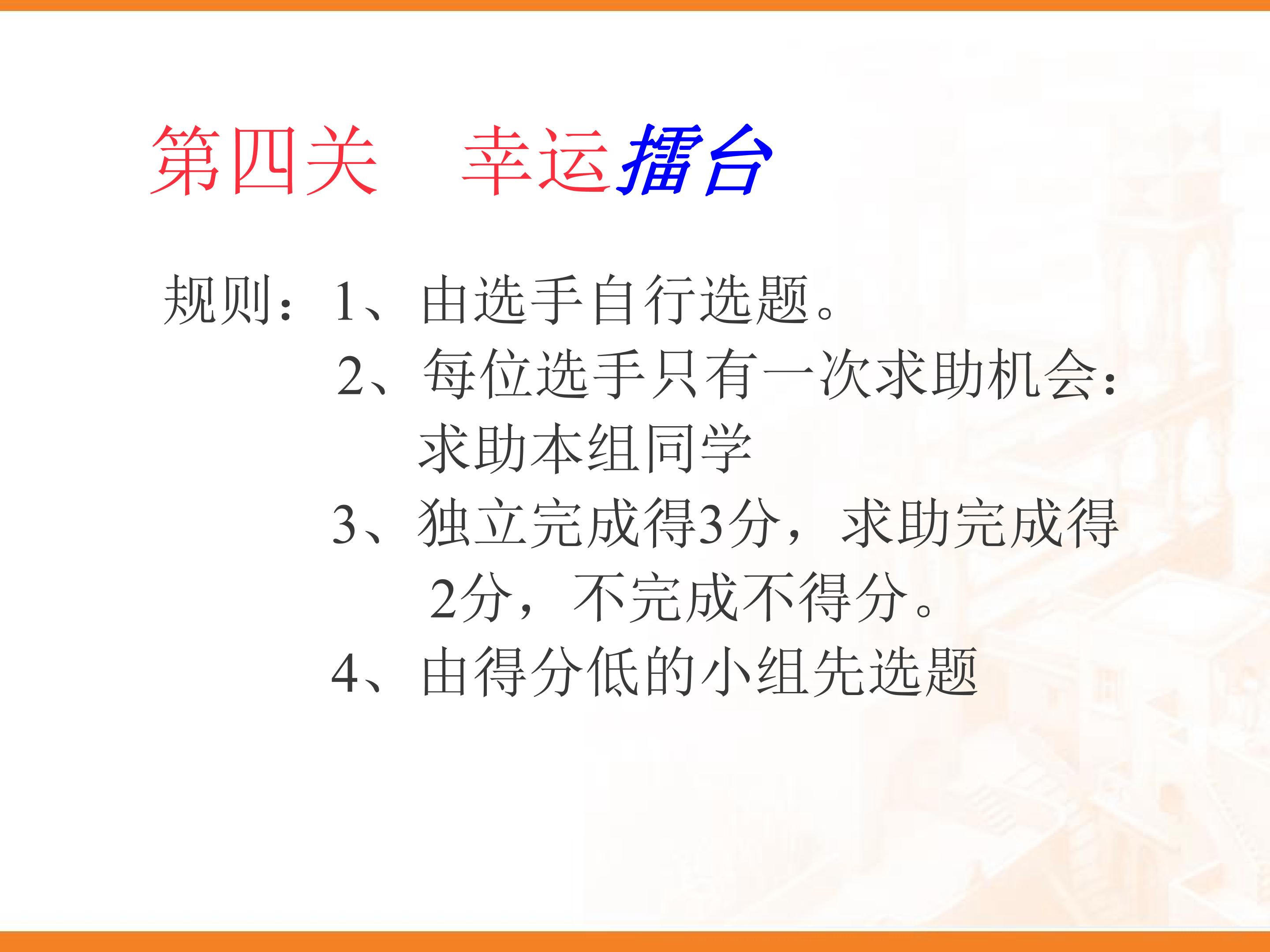 第四关　幸运擂台

规则：1、由选手自行选题。
2、每位选手只有一次求助机会：求助本组同学
3、独立完成得3分，求助完成得2分，不完成不得分。
4、由得分低的小组先选题